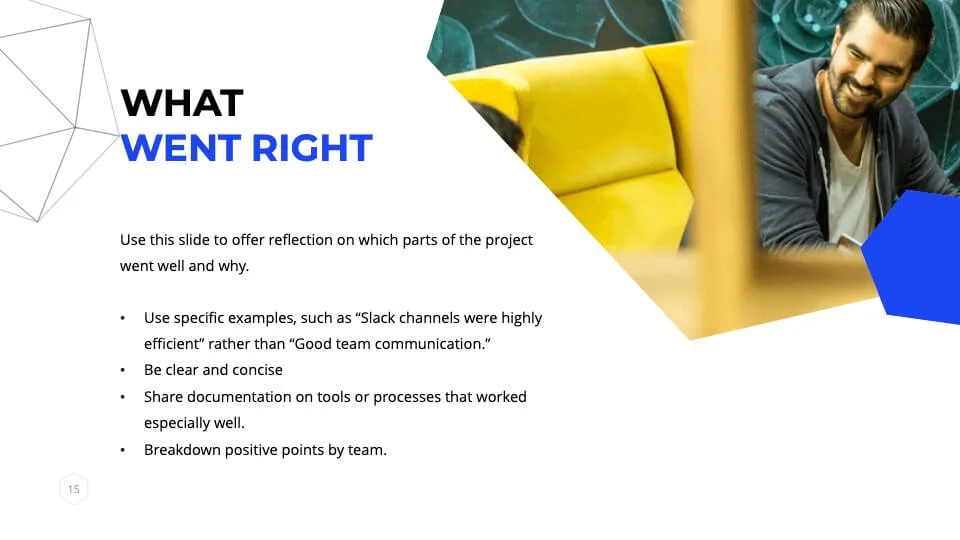 WHAT
WENT RIGHT

Use this slide to offer reflection on which parts of the project went well and why.

• Use specific examples, such as “Slack channels were highly efficient” rather than “Good team communication.”
• Be clear and concise
• Share documentation on tools or processes that worked especially well.
• Breakdown positive points by team.

15